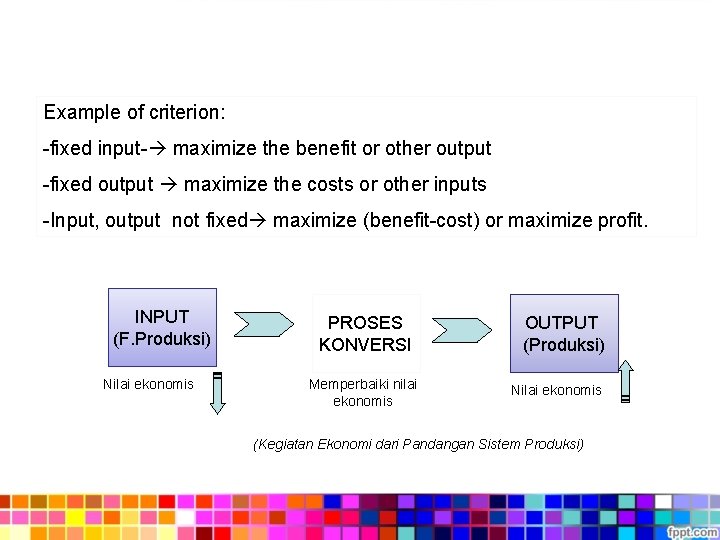 Example of criterion:

-fixed input-→ maximize the benefit or other output

-fixed output → maximize the costs or other inputs

-Input, output not fixed→ maximize (benefit-cost) or maximize profit.

INPUT (F.Produksi)

Nilai ekonomis

PROSES KONVERSI

Memperbaiki nilai ekonomis

OUTPUT (Produksi)

Nilai ekonomis

(Kegiatan Ekonomi dari Pandangan Sistem Produksi)

fppt.com